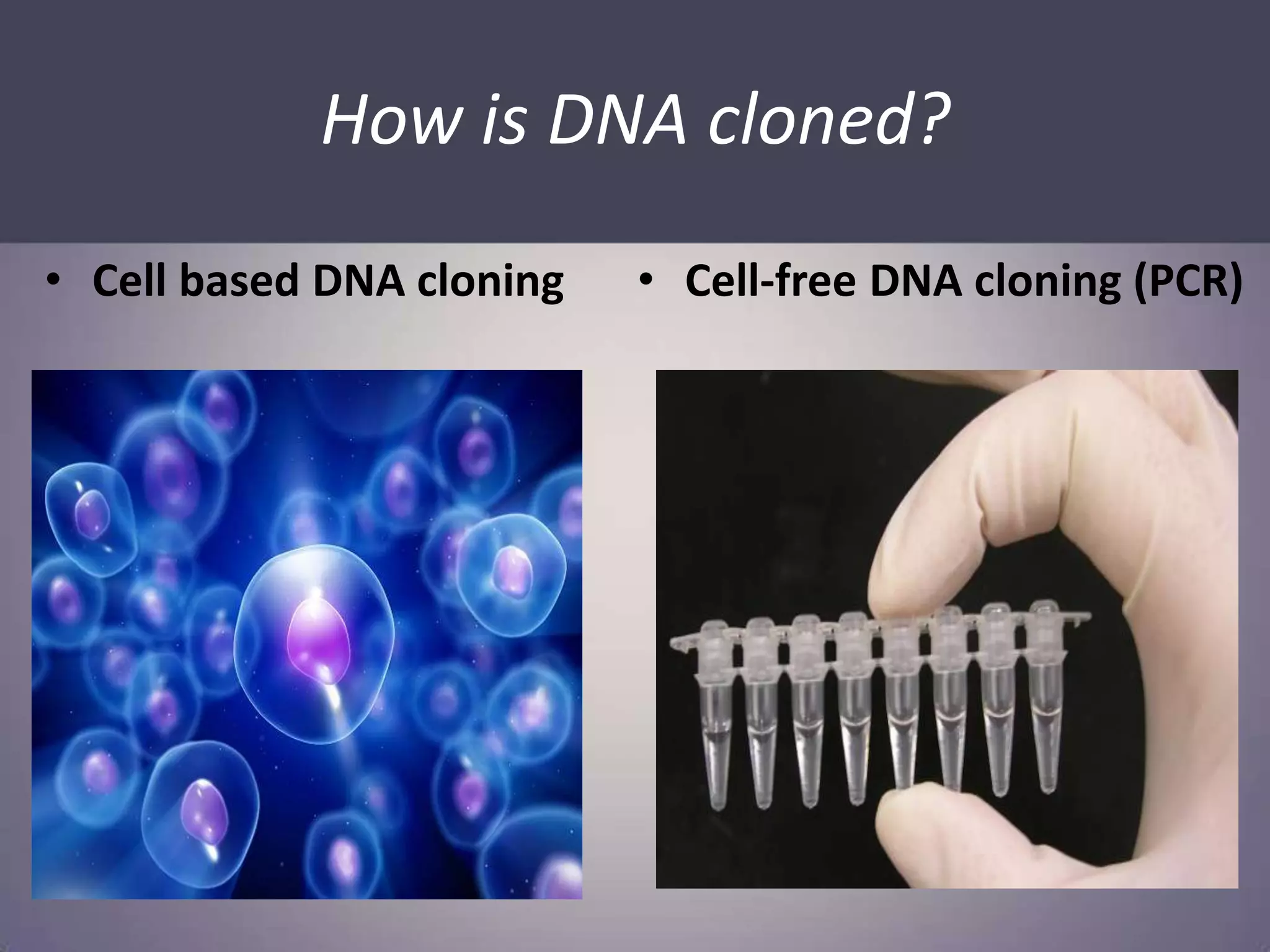 How is DNA cloned?

• Cell based DNA cloning

• Cell-free DNA cloning (PCR)